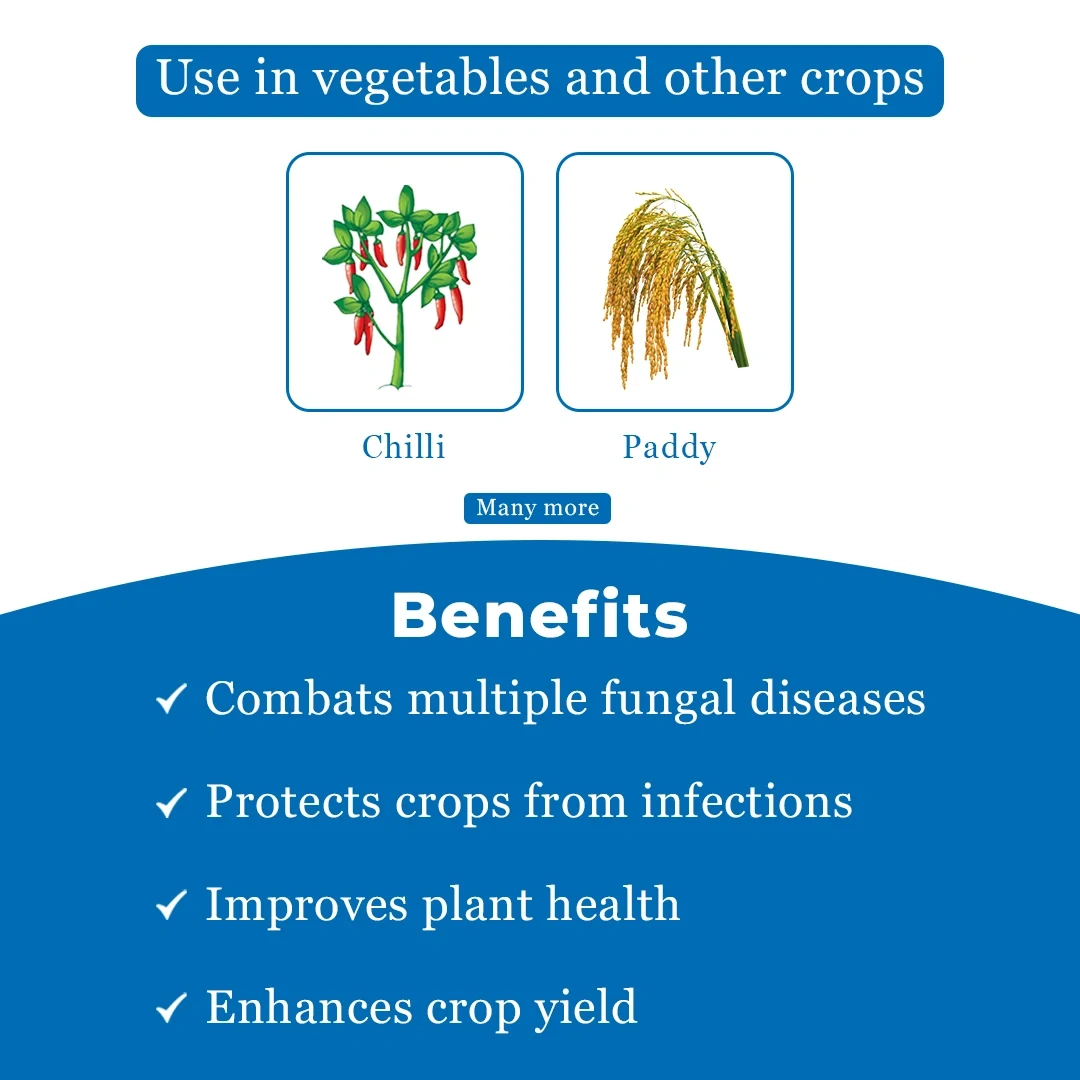 Use in vegetables and other crops

Chilli

Paddy

Many more

Benefits

✓ Combats multiple fungal diseases

✓ Protects crops from infections

✓ Improves plant health

✓ Enhances crop yield